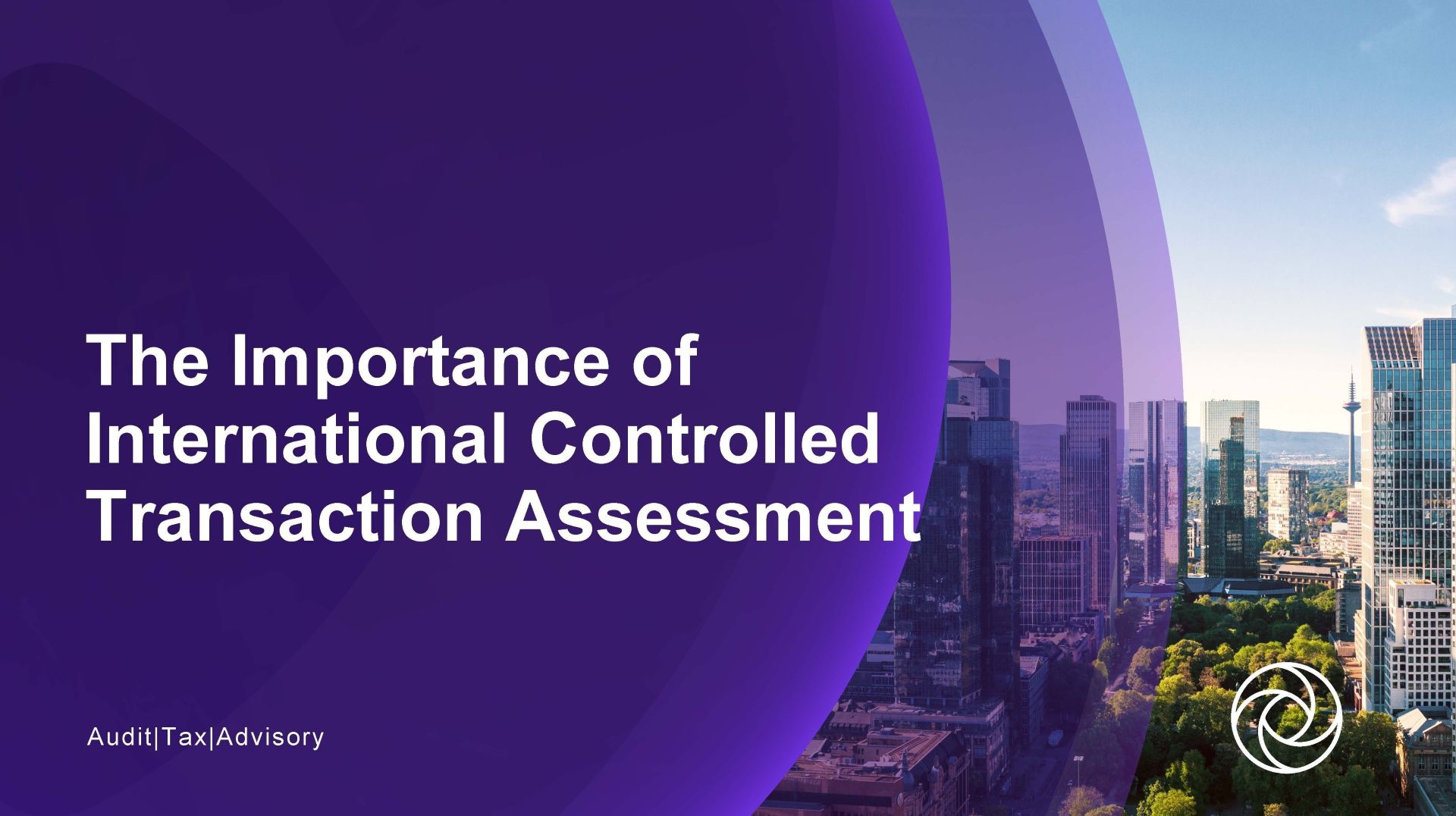 The Importance of International Controlled Transaction Assessment

Audit|Tax|Advisory